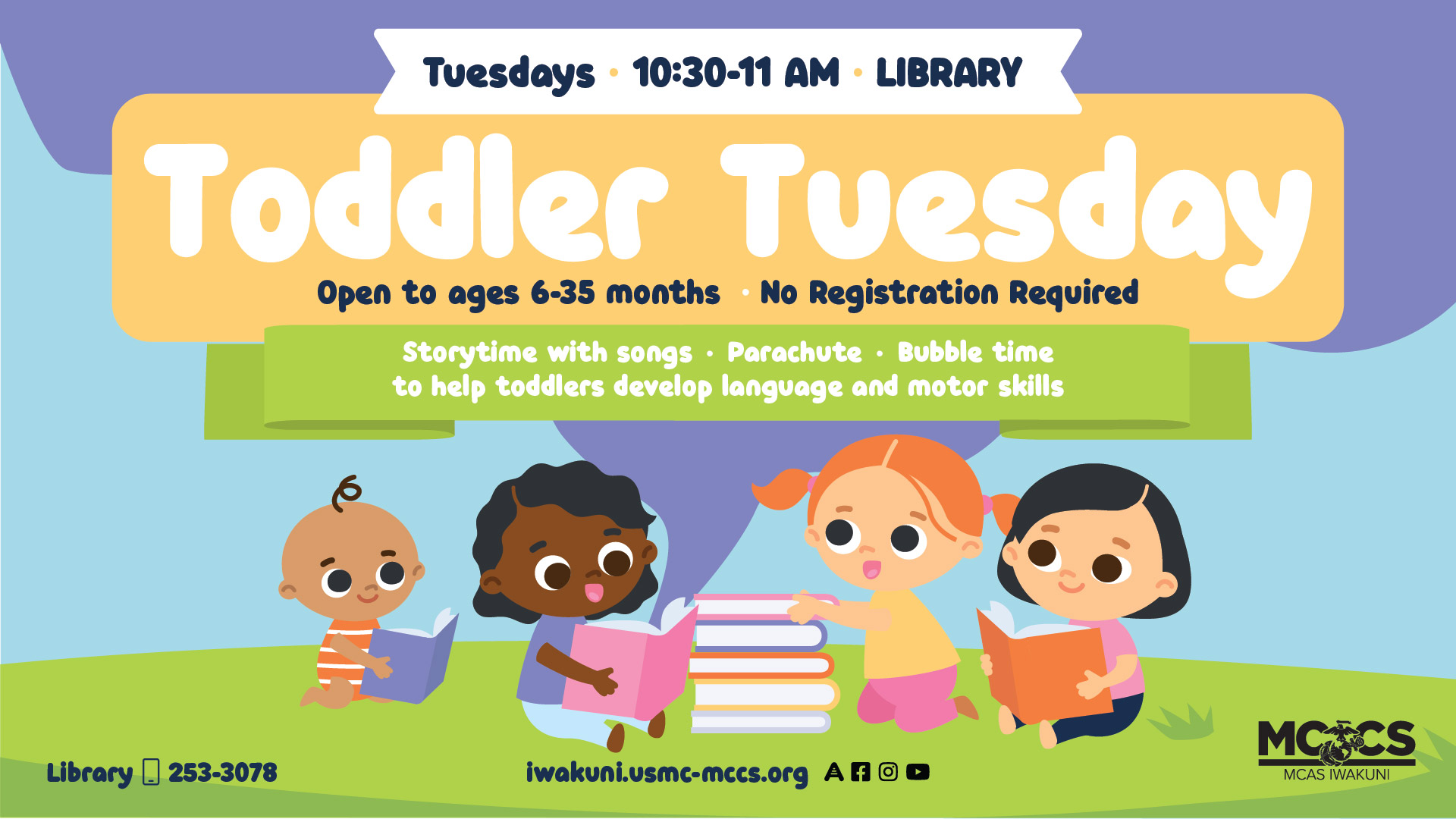 Tuesdays · 10:30-11 AM · LIBRARY

Toddler Tuesday

Open to ages 6-35 months · No Registration Required

Storytime with songs · Parachute · Bubble time to help toddlers develop language and motor skills

Library 253-3078

iwakuni.usmc-mccs.org

MCCS
MCAS IWAKUNI